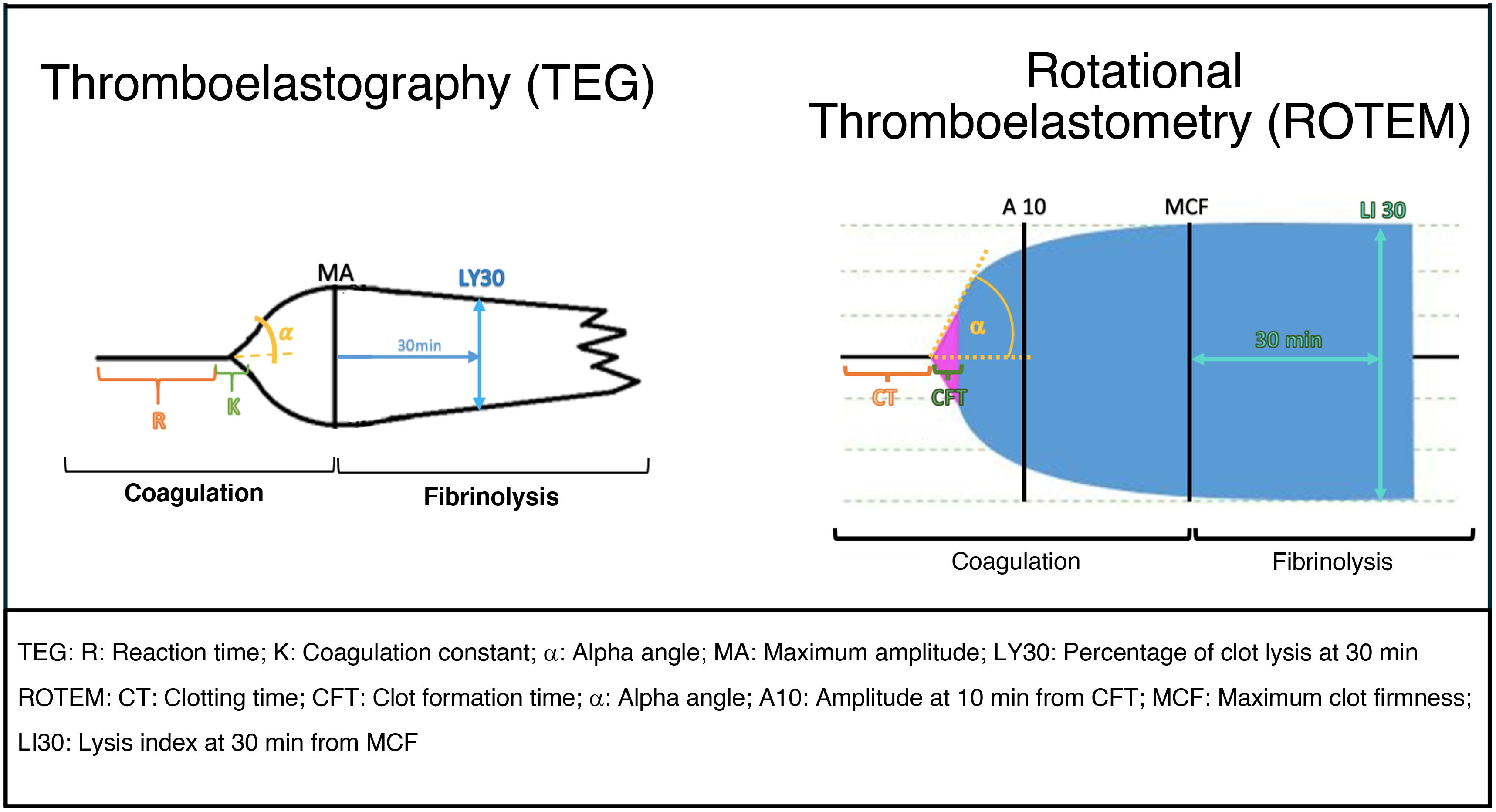 Thromboelastography (TEG)

MA

LY30

$\alpha$

30min

R

K

Coagulation

Fibrinolysis

Rotational Thromboelastometry (ROTEM)

A 10

MCF

LI 30

$\alpha$

30 min

CT

CFT

Coagulation

Fibrinolysis

TEG: R: Reaction time; K: Coagulation constant; $\alpha$: Alpha angle; MA: Maximum amplitude; LY30: Percentage of clot lysis at 30 min

ROTEM: CT: Clotting time; CFT: Clot formation time; $\alpha$: Alpha angle; A10: Amplitude at 10 min from CFT; MCF: Maximum clot firmness; LI30: Lysis index at 30 min from MCF